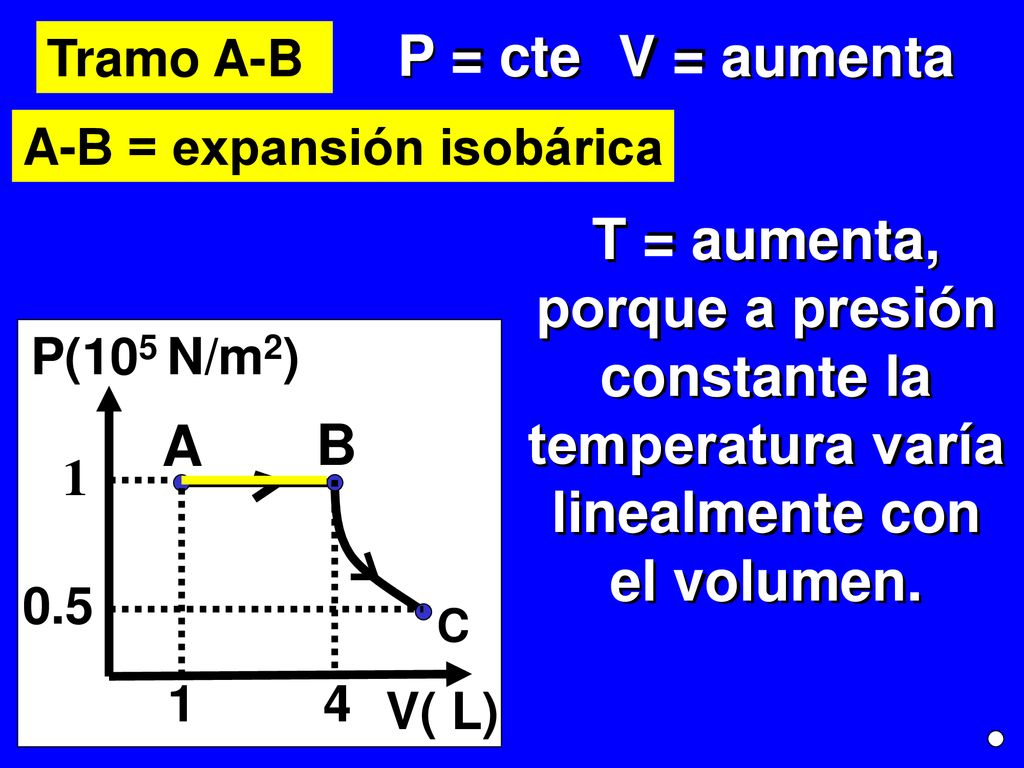 Tramo A-B

P = cte V = aumenta

A-B = expansión isobárica

T = aumenta, porque a presión constante la temperatura varía linealmente con el volumen.

P($10^5$ N/m$^2$)

A

B

1

0.5

C

1

4

V( L)